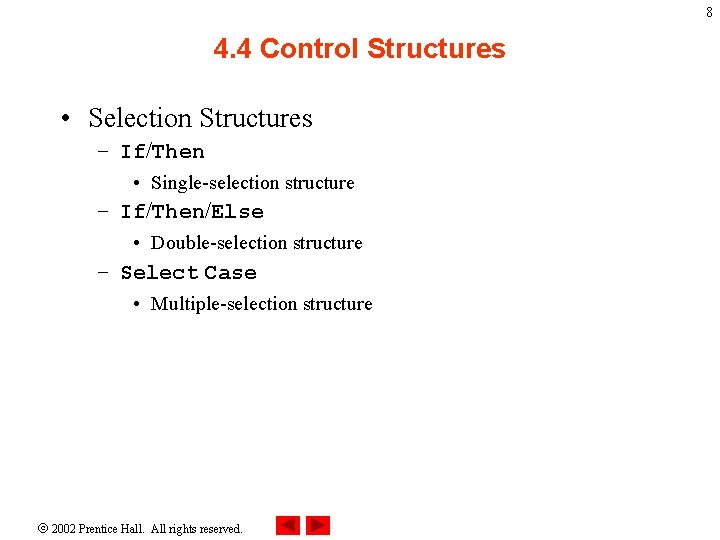 8

4.4 Control Structures

• Selection Structures
– If/Then
• Single-selection structure
– If/Then/Else
• Double-selection structure
– Select Case
• Multiple-selection structure

© 2002 Prentice Hall. All rights reserved.